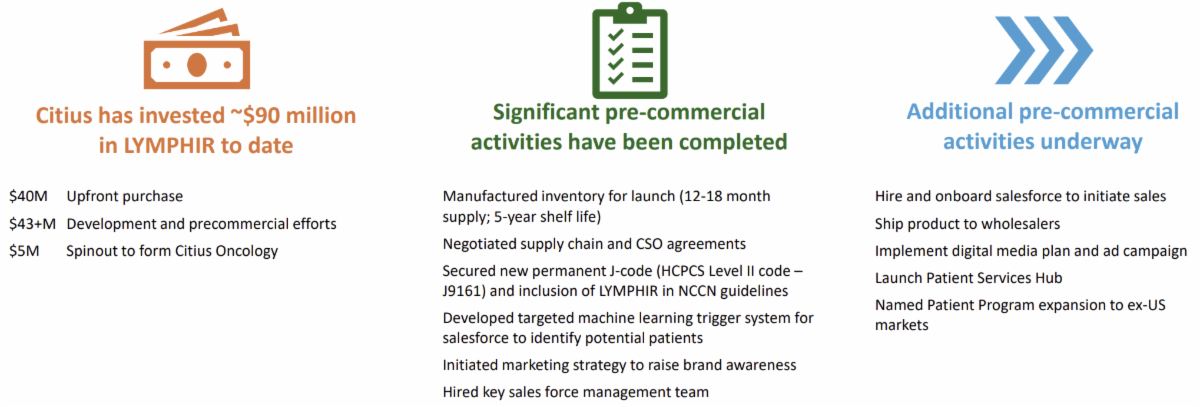 Citius has invested ~$90 million in LYMPHIR to date

$40M Upfront purchase
$43+M Development and precommercial efforts
$5M Spinout to form Citius Oncology

Significant pre-commercial activities have been completed

Manufactured inventory for launch (12-18 month supply; 5-year shelf life)

Negotiated supply chain and CSO agreements

Secured new permanent J-code (HCPCS Level II code – J9161) and inclusion of LYMPHIR in NCCN guidelines

Developed targeted machine learning trigger system for salesforce to identify potential patients

Initiated marketing strategy to raise brand awareness

Hired key sales force management team

Additional pre-commercial activities underway

Hire and onboard salesforce to initiate sales

Ship product to wholesalers

Implement digital media plan and ad campaign

Launch Patient Services Hub

Named Patient Program expansion to ex-US markets